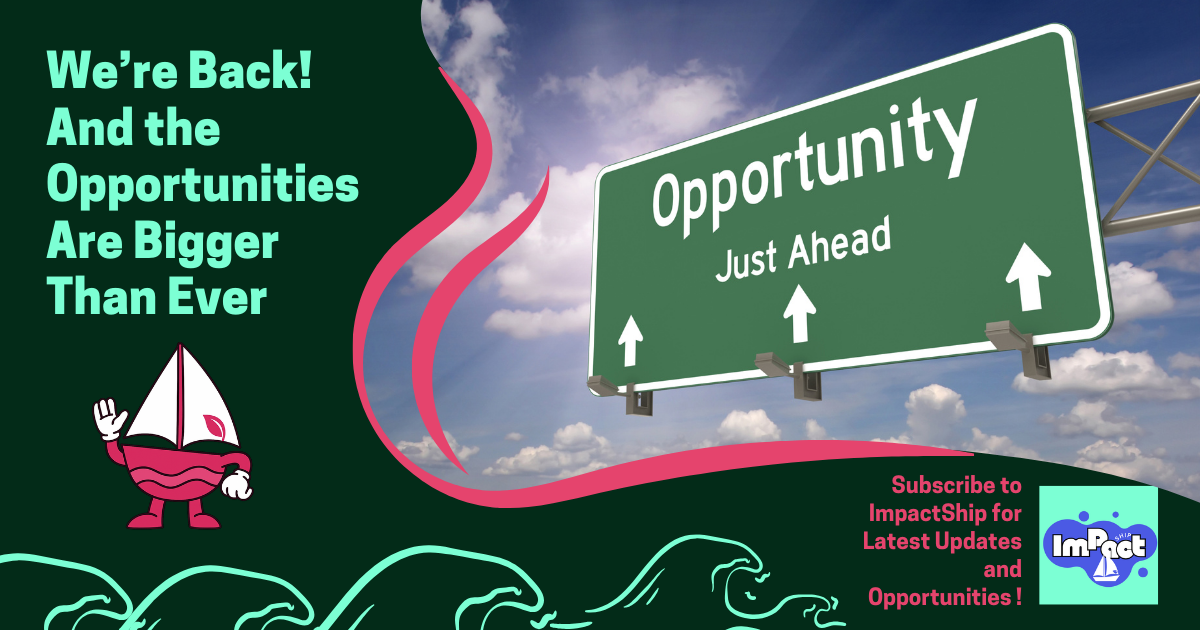 We're Back! And the Opportunities Are Bigger Than Ever

Opportunity
Just Ahead

Subscribe to ImpactShip for Latest Updates and Opportunities !

ImPact
SHIP